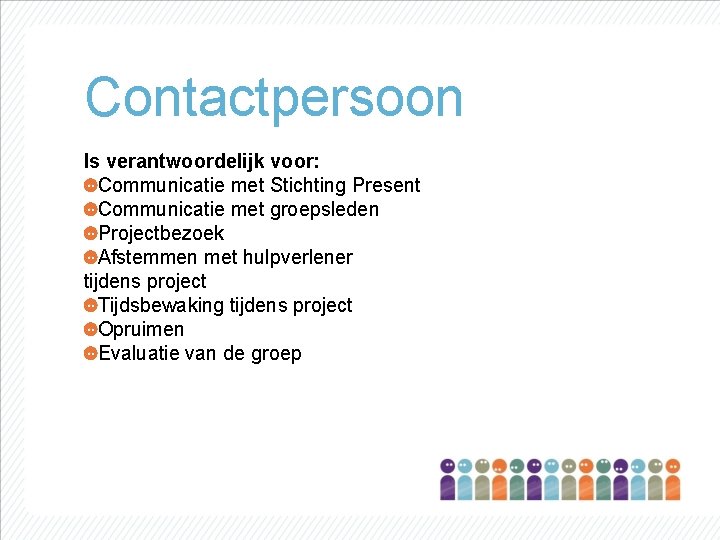 Contactpersoon

Is verantwoordelijk voor:
Communicatie met Stichting Present
Communicatie met groepsleden
Projectbezoek
Afstemmen met hulpverlener tijdens project
Tijdsbewaking tijdens project
Opruimen
Evaluatie van de groep